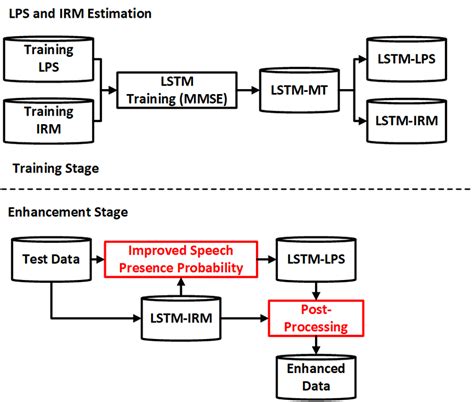 LPS and IRM Estimation

Training LPS

Training IRM

LSTM Training (MMSE)

LSTM-MT

LSTM-LPS

LSTM-IRM

Training Stage

Enhancement Stage

Test Data

Improved Speech Presence Probability

LSTM-LPS

LSTM-IRM

Post-Processing

Enhanced Data